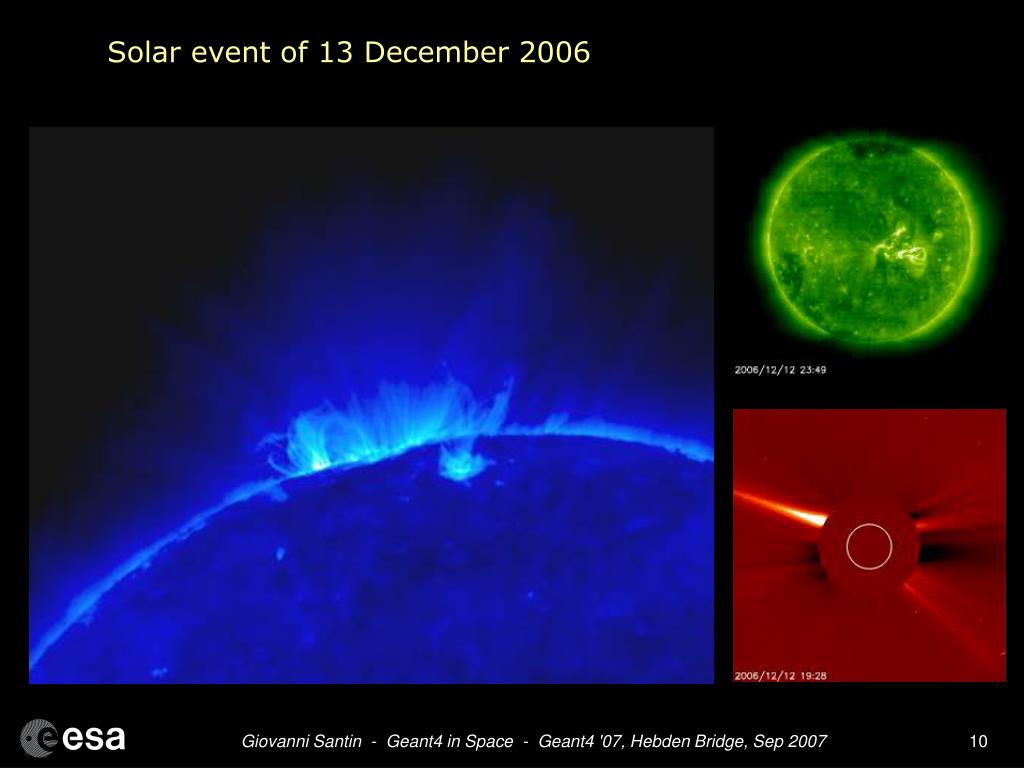 Solar event of 13 December 2006

2006/12/12 23:49

2006/12/12 19:28

esa

Giovanni Santin - Geant4 in Space - Geant4 '07, Hebden Bridge, Sep 2007

10